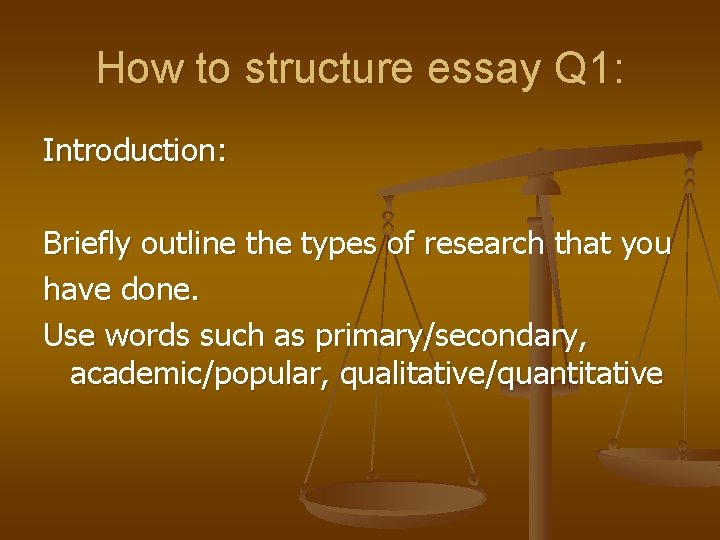 How to structure essay Q1:

Introduction:

Briefly outline the types of research that you have done.

Use words such as primary/secondary, academic/popular, qualitative/quantitative